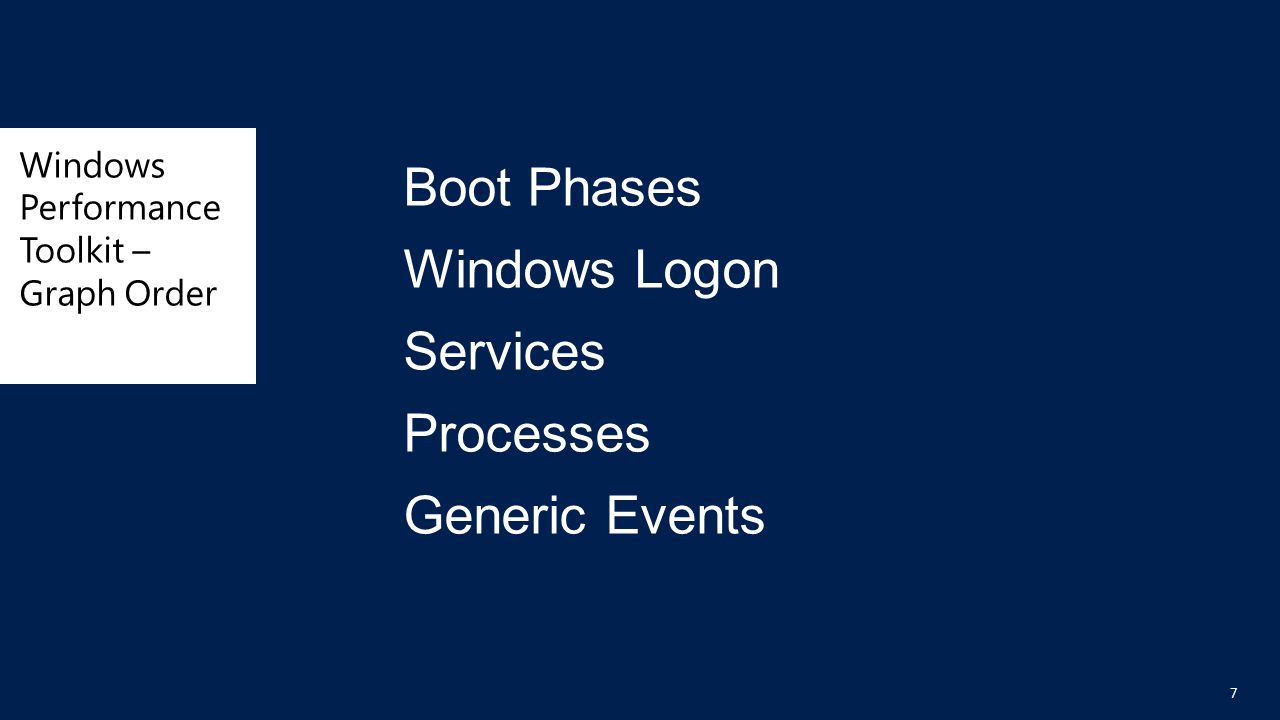 Windows Performance Toolkit – Graph Order

Boot Phases
Windows Logon
Services
Processes
Generic Events

7